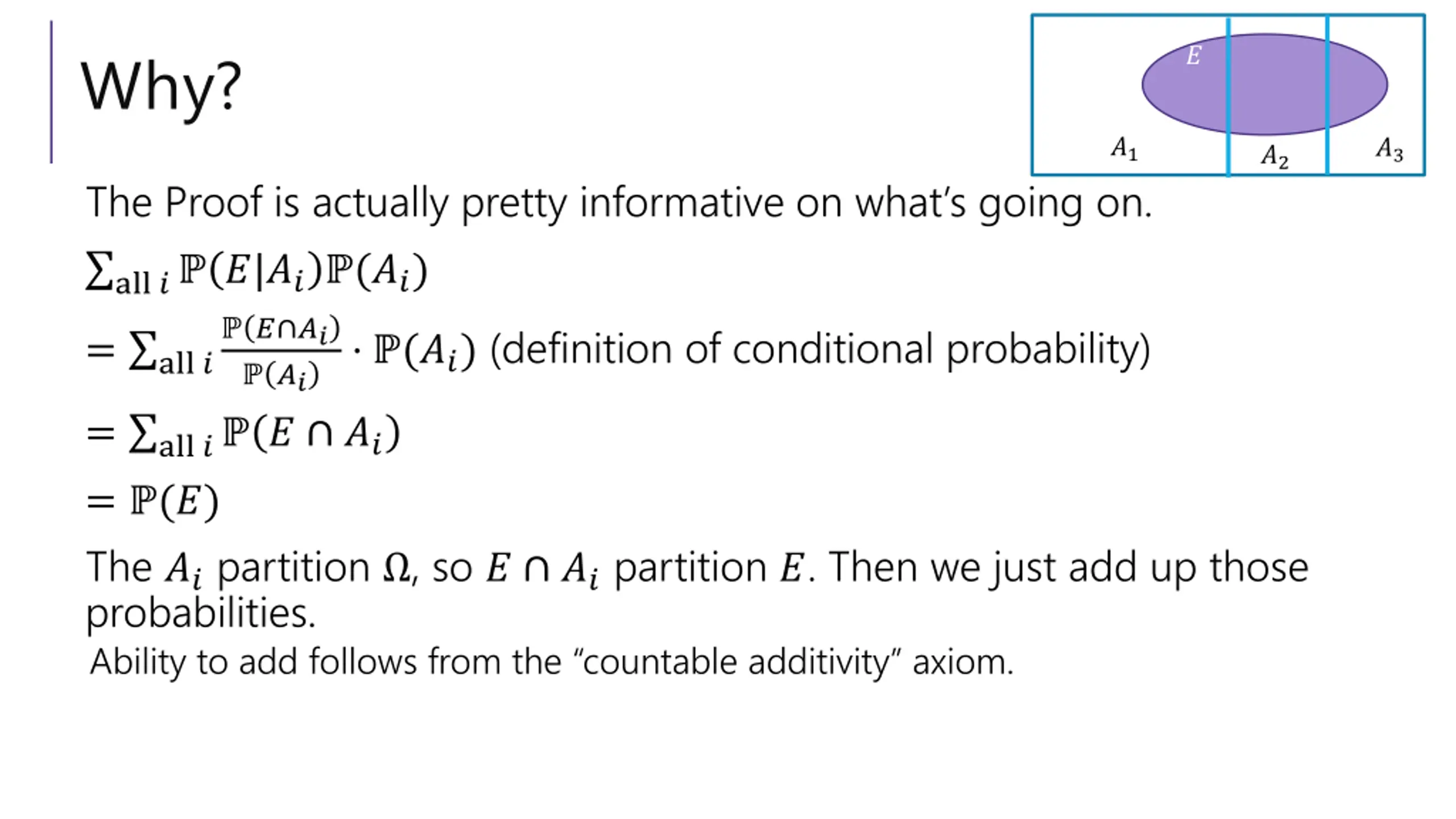 Why?

$E$

$A_1$ $A_2$ $A_3$

The Proof is actually pretty informative on what's going on.

$\sum_{\text{all } i} \mathbb{P}(E|A_i)\mathbb{P}(A_i)$

$= \sum_{\text{all } i} \frac{\mathbb{P}(E \cap A_i)}{\mathbb{P}(A_i)} \cdot \mathbb{P}(A_i)$ (definition of conditional probability)

$= \sum_{\text{all } i} \mathbb{P}(E \cap A_i)$

$= \mathbb{P}(E)$

The $A_i$ partition $\Omega$, so $E \cap A_i$ partition $E$. Then we just add up those probabilities.

Ability to add follows from the "countable additivity" axiom.